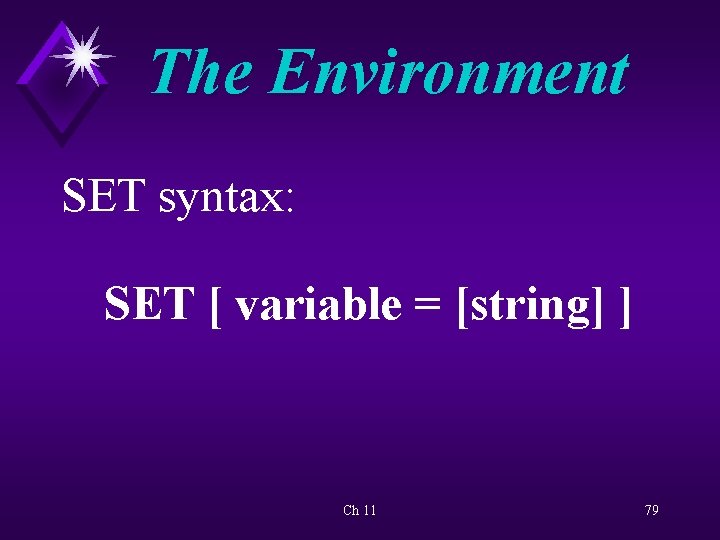 The Environment

SET syntax:

SET [ variable = [string] ]

Ch 11

79